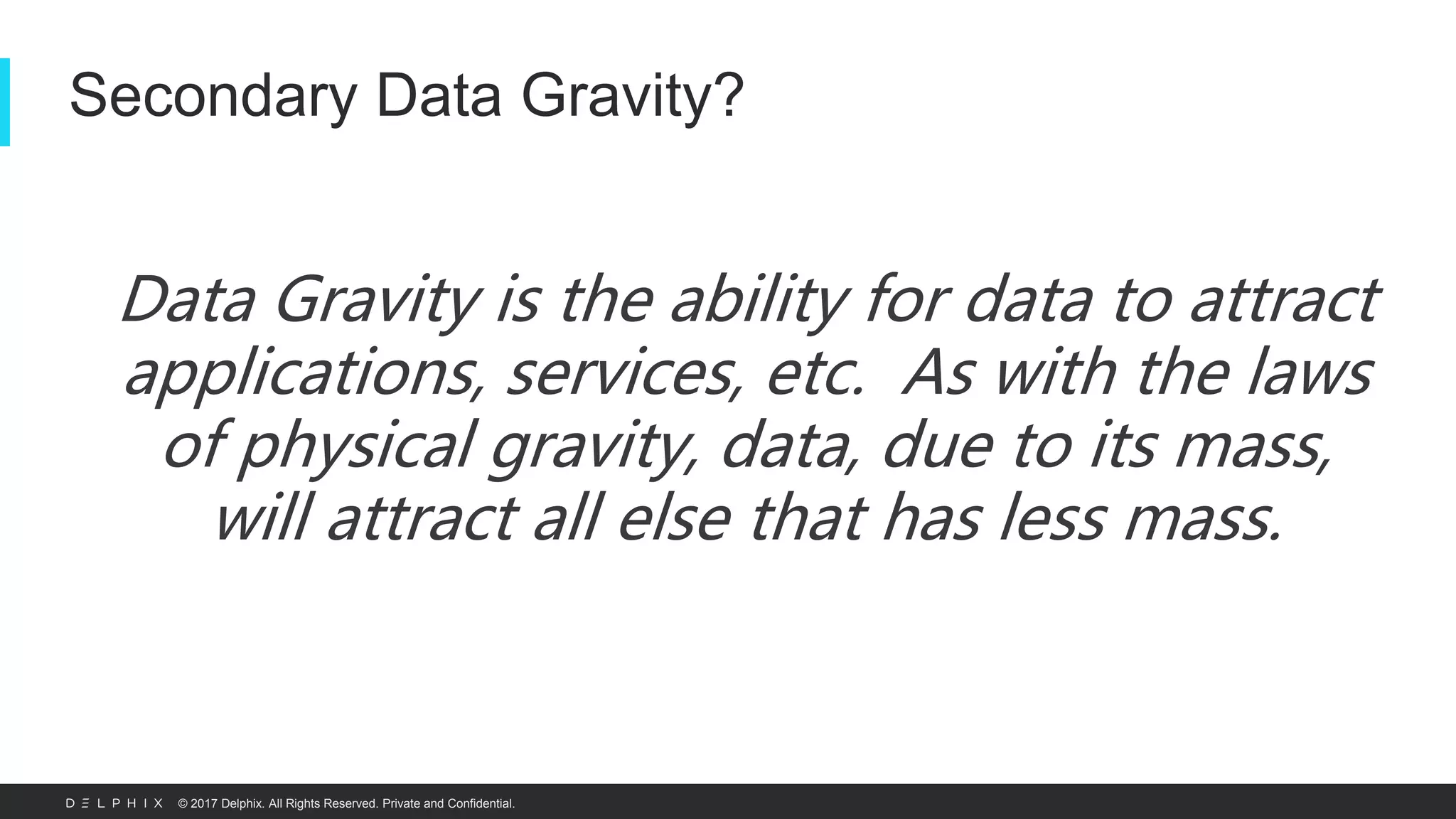 Secondary Data Gravity?

Data Gravity is the ability for data to attract applications, services, etc. As with the laws of physical gravity, data, due to its mass, will attract all else that has less mass.

DELPHIX © 2017 Delphix. All Rights Reserved. Private and Confidential.